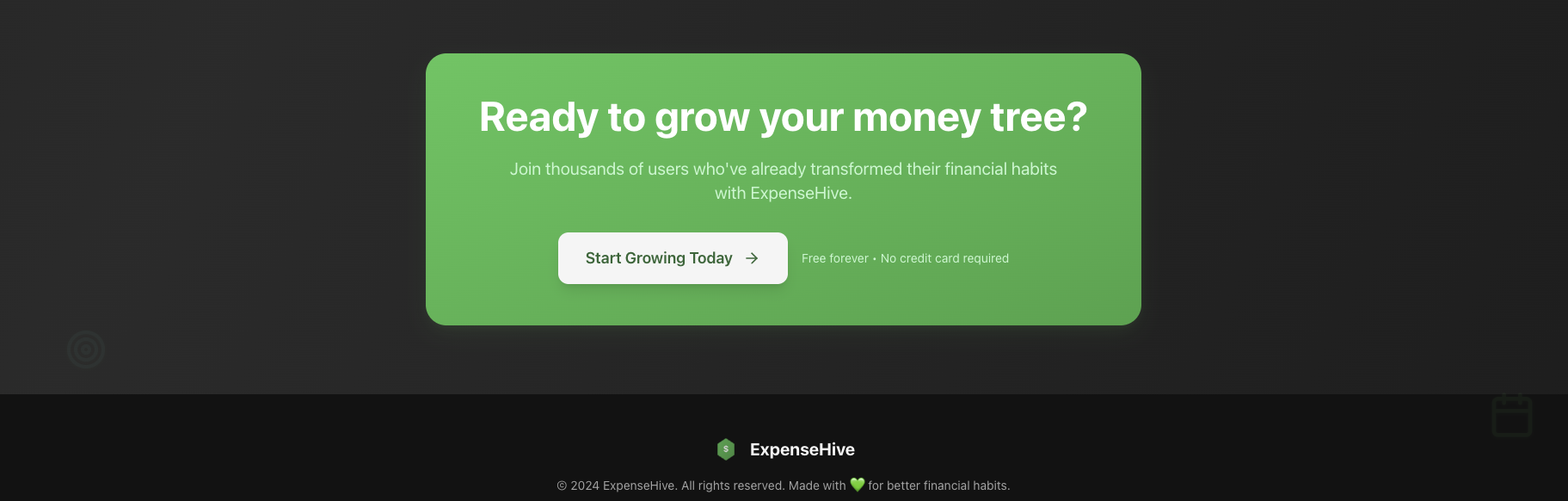 Ready to grow your money tree?

Join thousands of users who've already transformed their financial habits with ExpenseHive.

Start Growing Today →

Free forever • No credit card required

$ ExpenseHive

© 2024 ExpenseHive. All rights reserved. Made with 💚 for better financial habits.